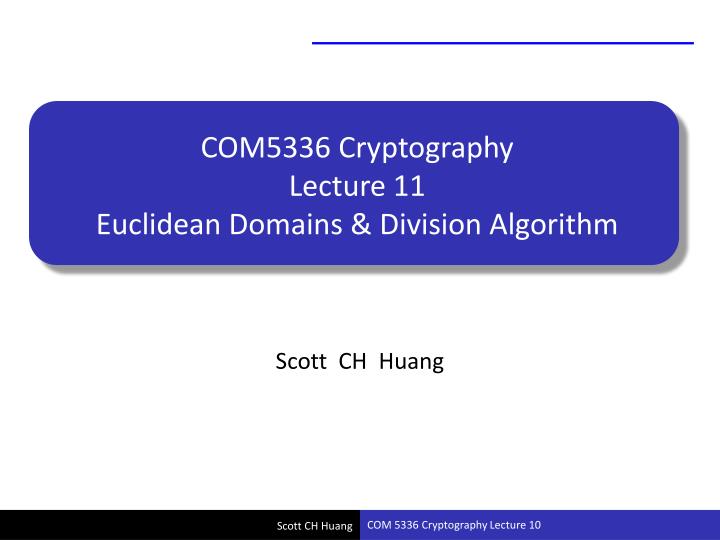 COM5336 Cryptography
Lecture 11
Euclidean Domains & Division Algorithm

Scott CH Huang

Scott CH Huang COM 5336 Cryptography Lecture 10